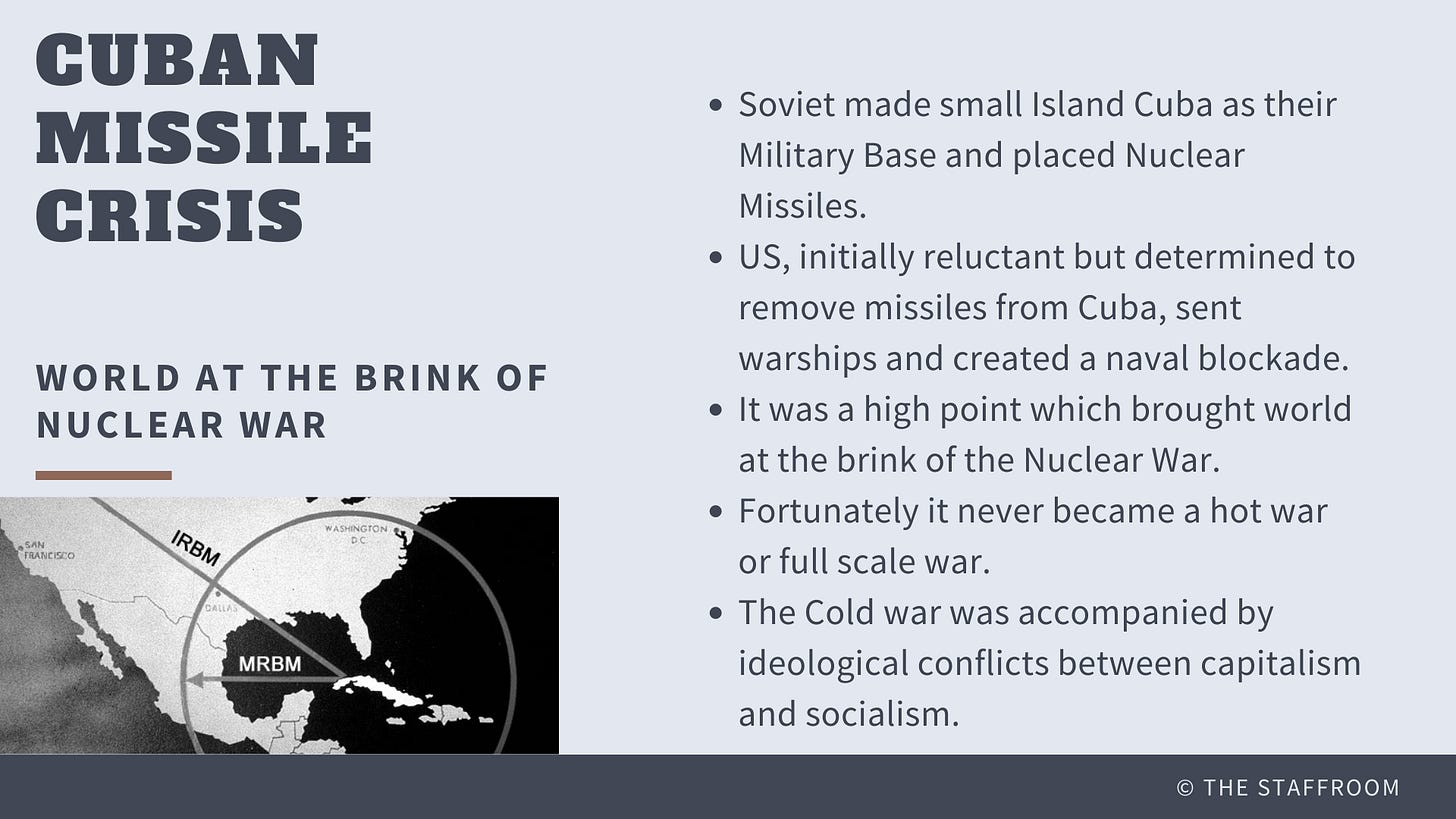 CUBAN MISSILE CRISIS

WORLD AT THE BRINK OF NUCLEAR WAR

SAN FRANCISCO

WASHINGTON D.C.

IRBM

DALLAS

MRBM

- Soviet made small Island Cuba as their Military Base and placed Nuclear Missiles.
- US, initially reluctant but determined to remove missiles from Cuba, sent warships and created a naval blockade.
- It was a high point which brought world at the brink of the Nuclear War.
- Fortunately it never became a hot war or full scale war.
- The Cold war was accompanied by ideological conflicts between capitalism and socialism.

© THE STAFFROOM